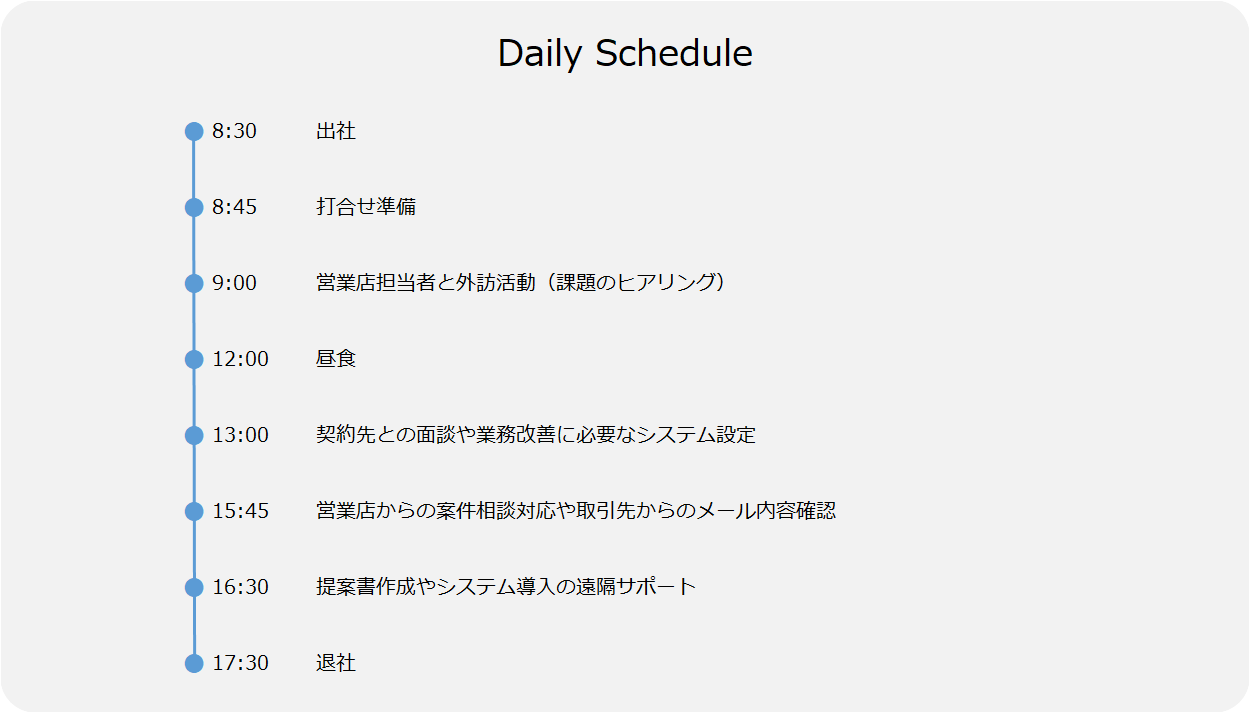 Daily Schedule

8:30 出社

8:45 打合せ準備

9:00 営業店担当者と外訪活動（課題のヒアリング）

12:00 昼食

13:00 契約先との面談や業務改善に必要なシステム設定

15:45 営業店からの案件相談対応や取引先からのメール内容確認

16:30 提案書作成やシステム導入の遠隔サポート

17:30 退社